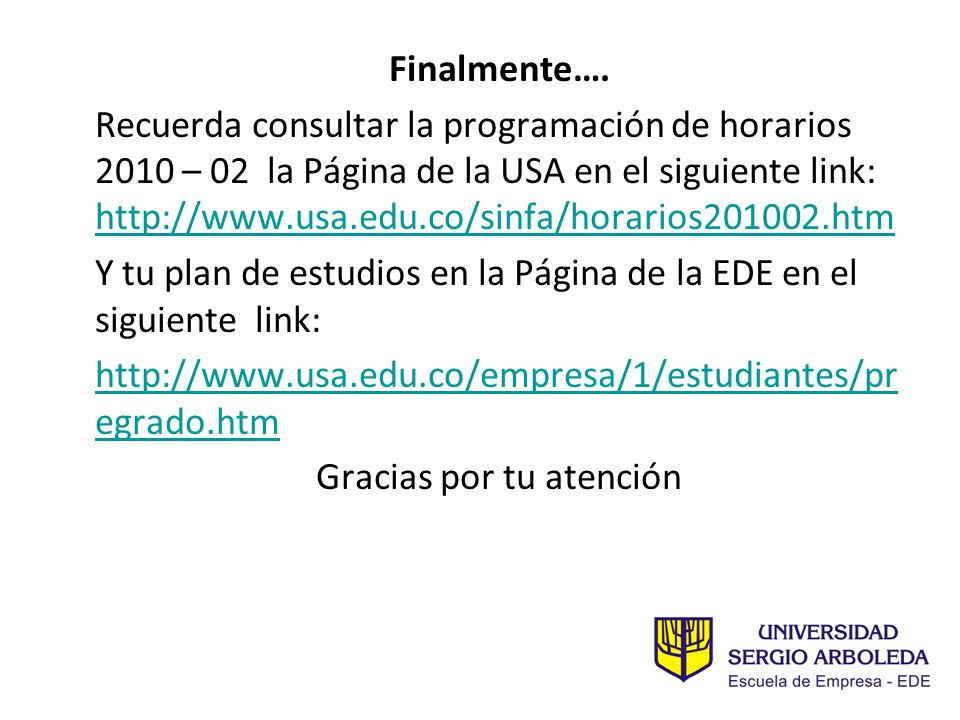 Finalmente….

Recuerda consultar la programación de horarios 2010 – 02 la Página de la USA en el siguiente link: http://www.usa.edu.co/sinfa/horarios201002.htm

Y tu plan de estudios en la Página de la EDE en el siguiente link:

http://www.usa.edu.co/empresa/1/estudiantes/pregrado.htm

Gracias por tu atención

UNIVERSIDAD
SERGIO ARBOLEDA
Escuela de Empresa - EDE